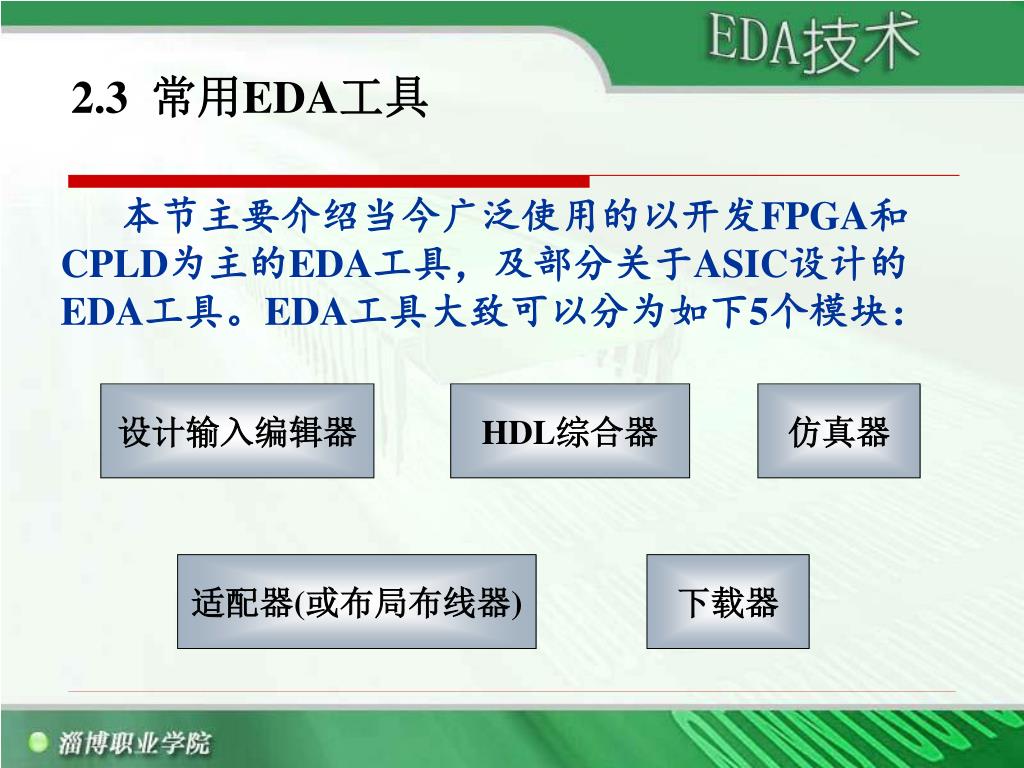 EDA技术

2.3 常用EDA工具

本节主要介绍当今广泛使用的以开发FPGA和CPLD为主的EDA工具，及部分关于ASIC设计的EDA工具。EDA工具大致可以分为如下5个模块：

设计输入编辑器

HDL综合器

仿真器

适配器(或布局布线器)

下载器

淄博职业学院